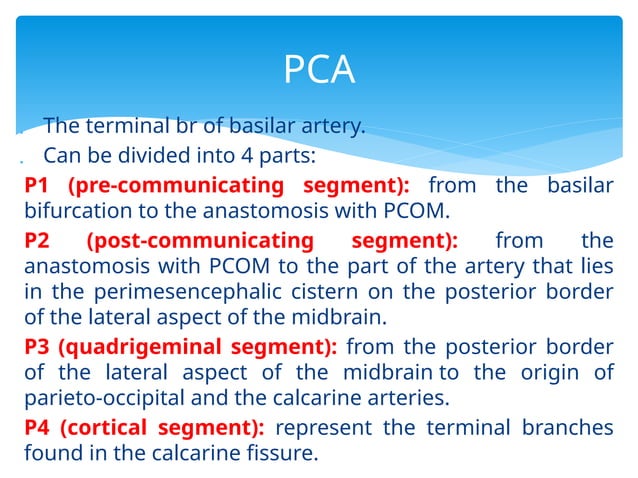 PCA

The terminal br of basilar artery.

Can be divided into 4 parts:

P1 (pre-communicating segment): from the basilar bifurcation to the anastomosis with PCOM.

P2 (post-communicating segment): from the anastomosis with PCOM to the part of the artery that lies in the perimesencephalic cistern on the posterior border of the lateral aspect of the midbrain.

P3 (quadrigeminal segment): from the posterior border of the lateral aspect of the midbrain to the origin of parieto-occipital and the calcarine arteries.

P4 (cortical segment): represent the terminal branches found in the calcarine fissure.